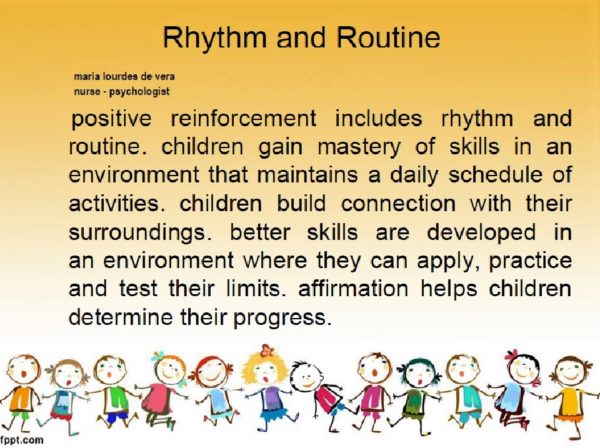 Rhythm and Routine

maria lourdes de vera
nurse - psychologist

positive reinforcement includes rhythm and routine. children gain mastery of skills in an environment that maintains a daily schedule of activities. children build connection with their surroundings. better skills are developed in an environment where they can apply, practice and test their limits. affirmation helps children determine their progress.

fppt.com